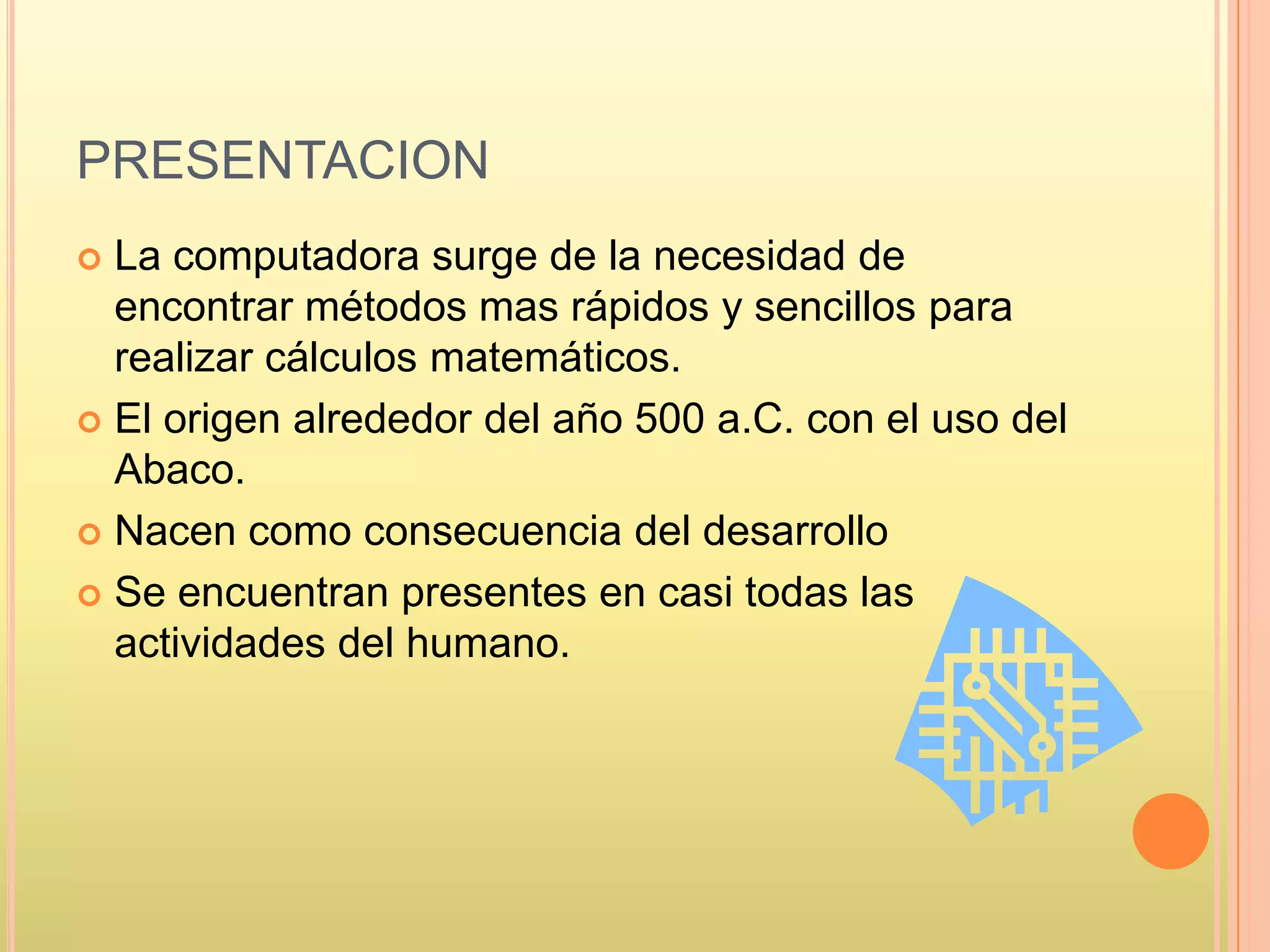 PRESENTACION

La computadora surge de la necesidad de encontrar métodos mas rápidos y sencillos para realizar cálculos matemáticos.

El origen alrededor del año 500 a.C. con el uso del Abaco.

Nacen como consecuencia del desarrollo

Se encuentran presentes en casi todas las actividades del humano.